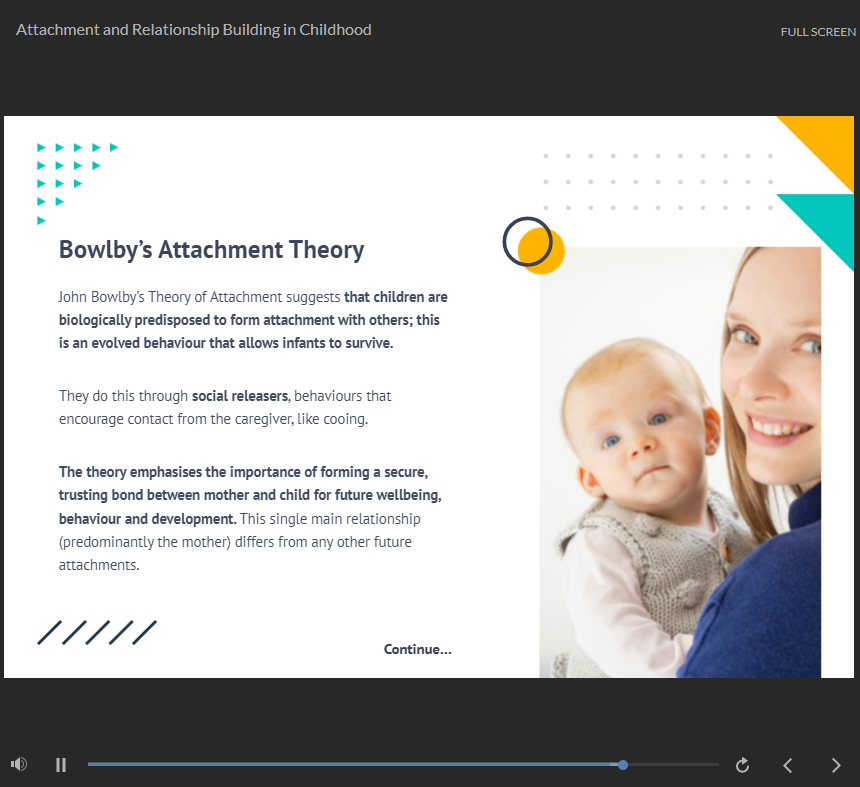 Attachment and Relationship Building in Childhood

FULL SCREEN

Bowlby's Attachment Theory

John Bowlby's Theory of Attachment suggests that children are biologically predisposed to form attachment with others; this is an evolved behaviour that allows infants to survive.

They do this through social releasers, behaviours that encourage contact from the caregiver, like cooing.

The theory emphasises the importance of forming a secure, trusting bond between mother and child for future wellbeing, behaviour and development. This single main relationship (predominantly the mother) differs from any other future attachments.

Continue...